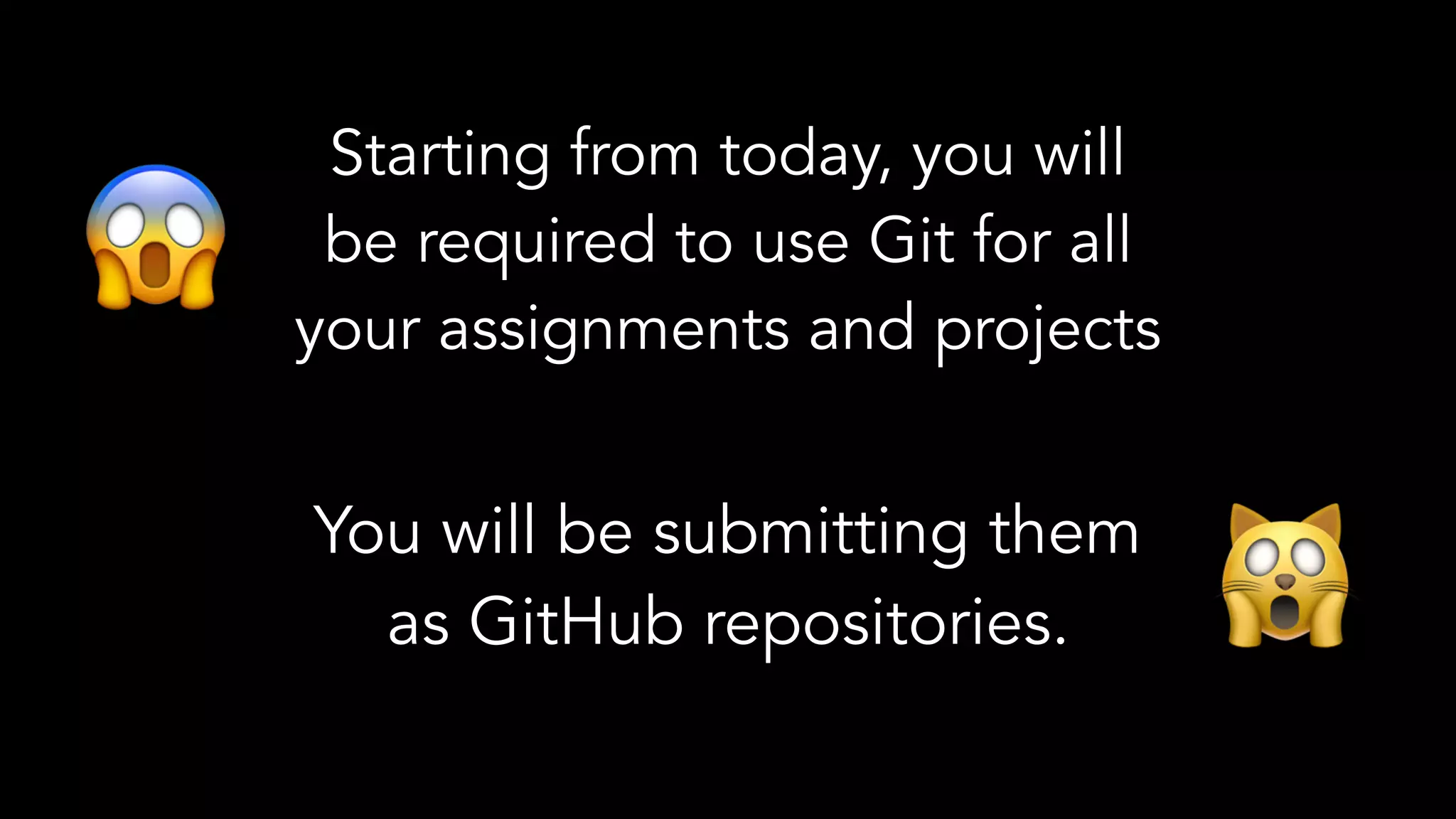 Starting from today, you will be required to use Git for all your assignments and projects

You will be submitting them as GitHub repositories.